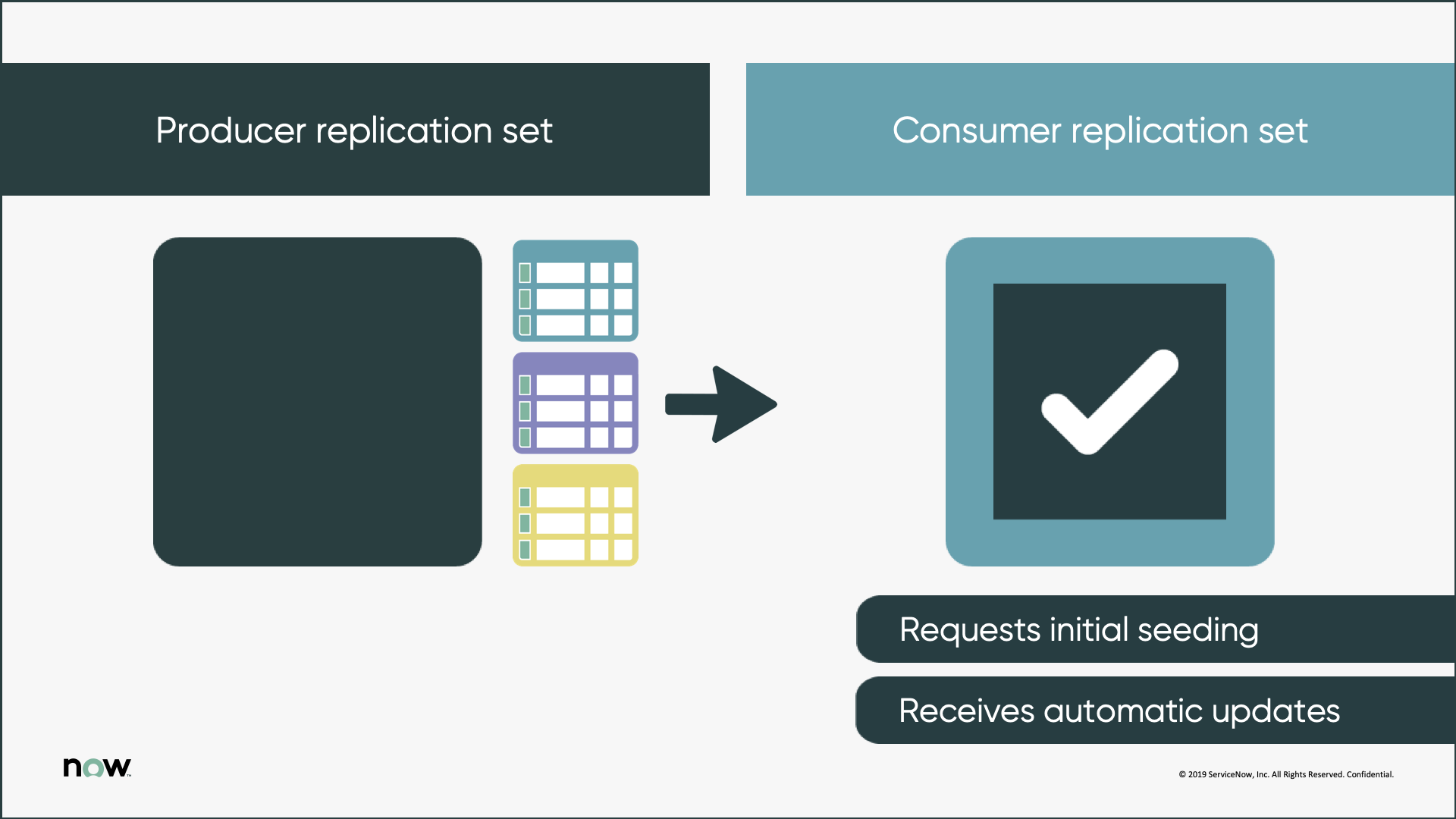 Producer replication set

Consumer replication set

Requests initial seeding

Receives automatic updates

now

© 2019 ServiceNow, Inc. All Rights Reserved. Confidential.